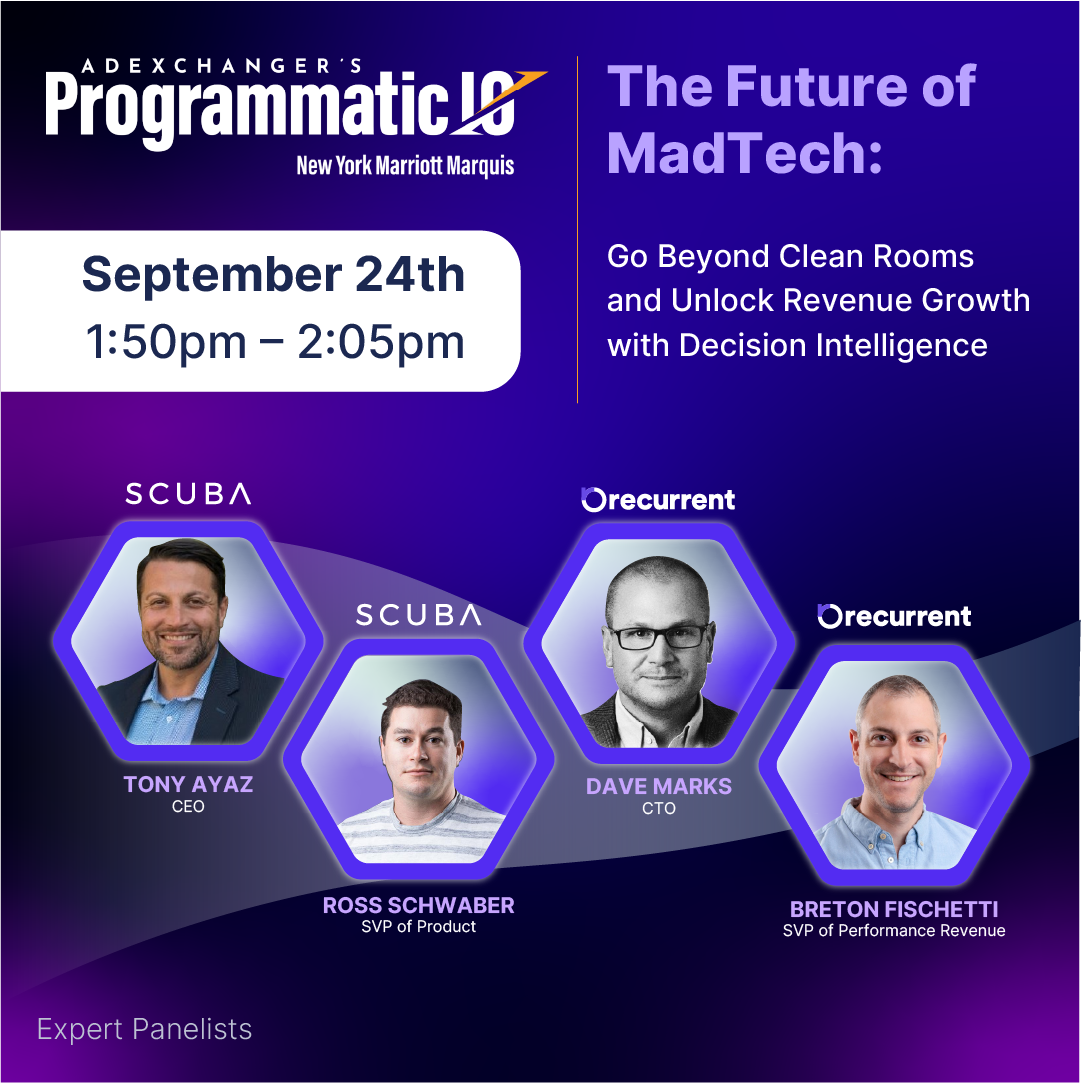 ADEXCHANGER'S
Programmatic IO
New York Marriott Marquis

The Future of MadTech:

September 24th
1:50pm – 2:05pm

Go Beyond Clean Rooms and Unlock Revenue Growth with Decision Intelligence

SCUBA
TONY AYAZ
CEO

SCUBA
ROSS SCHWABER
SVP of Product

recurrent
DAVE MARKS
CTO

recurrent
BRETON FISCHETTI
SVP of Performance Revenue

Expert Panelists